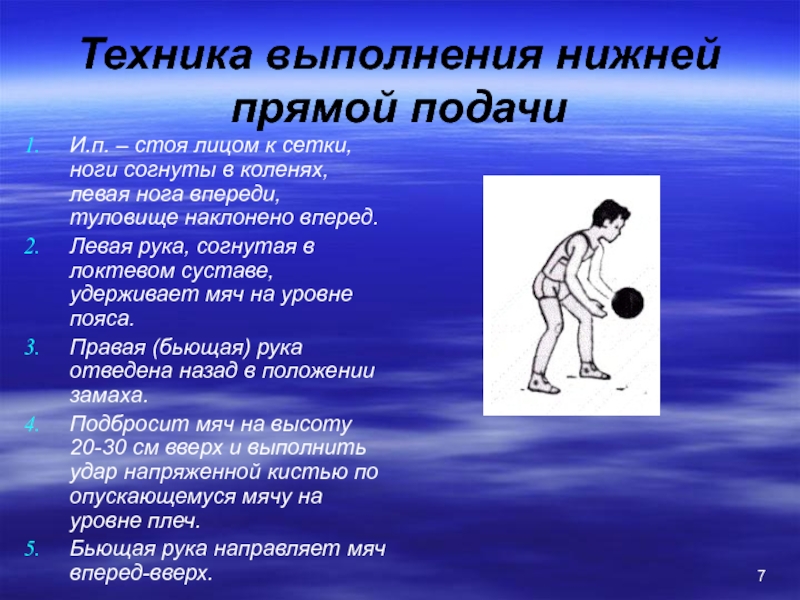 Техника выполнения нижней прямой подачи

1. И.п. – стоя лицом к сетки, ноги согнуты в коленях, левая нога впереди, туловище наклонено вперед.
2. Левая рука, согнутая в локтевом суставе, удерживает мяч на уровне пояса.
3. Правая (бьющая) рука отведена назад в положении замаха.
4. Подбросит мяч на высоту 20-30 см вверх и выполнить удар напряженной кистью по опускающемуся мячу на уровне плеч.
5. Бьющая рука направляет мяч вперед-вверх.

7